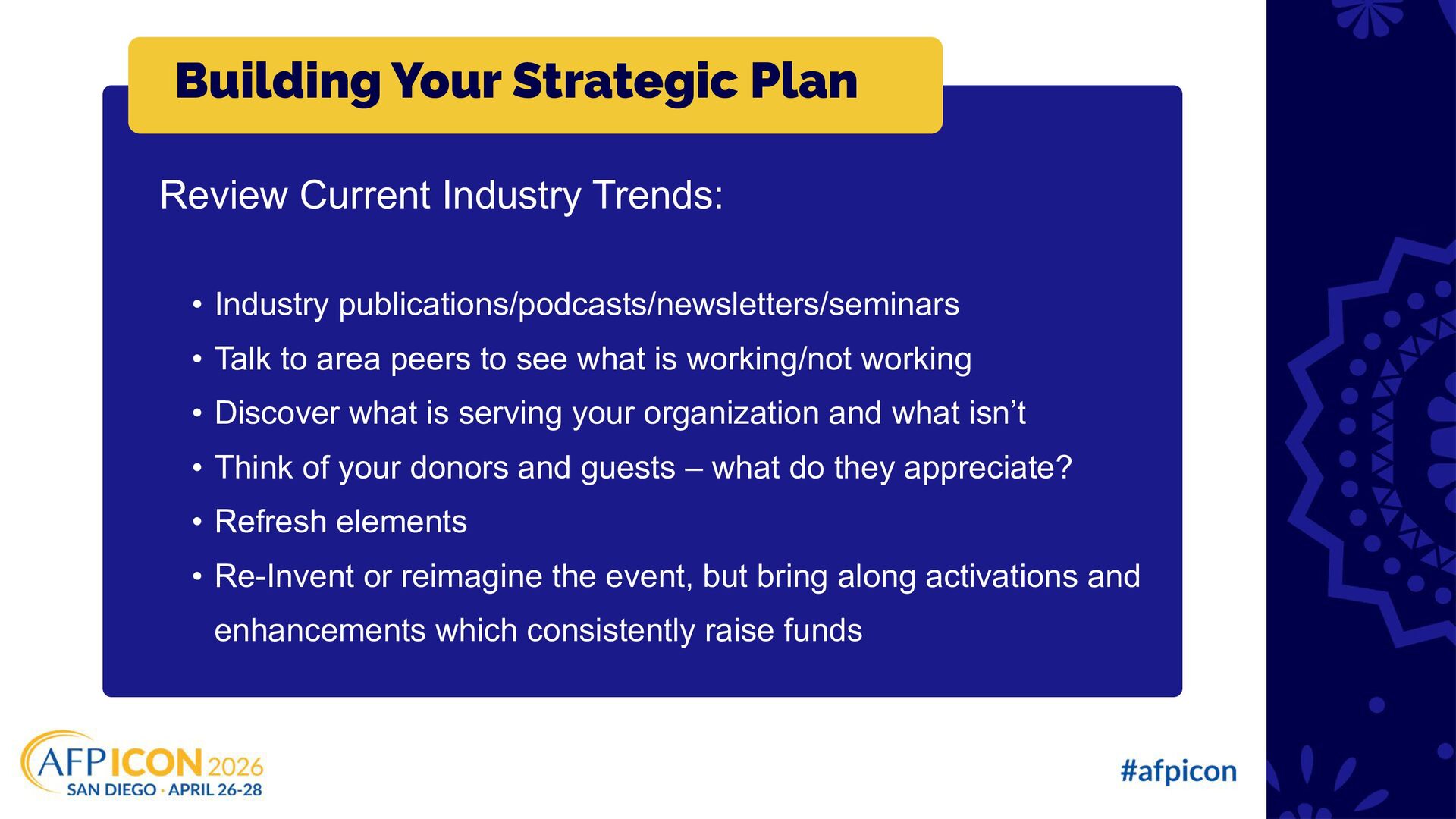 Building Your Strategic Plan

Review Current Industry Trends:

• Industry publications/podcasts/newsletters/seminars
• Talk to area peers to see what is working/not working
• Discover what is serving your organization and what isn't
• Think of your donors and guests – what do they appreciate?
• Refresh elements
• Re-Invent or reimagine the event, but bring along activations and enhancements which consistently raise funds

AFP ICON 2026
SAN DIEGO · APRIL 26-28

#afpicon